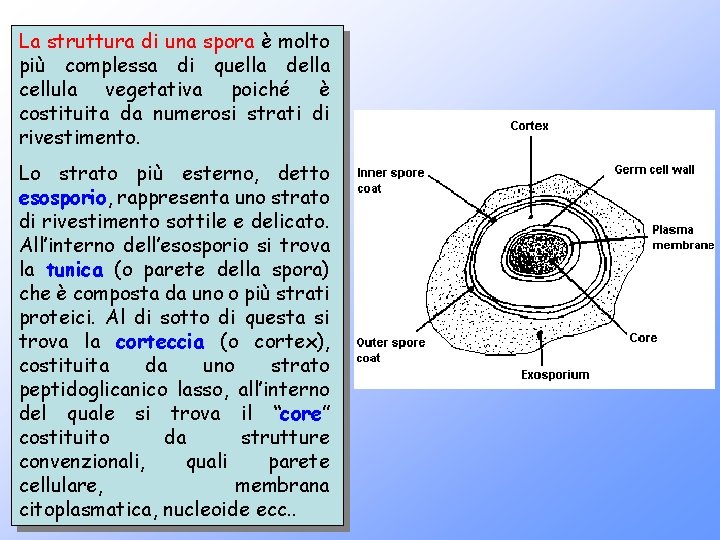 La struttura di una spora è molto più complessa di quella della cellula vegetativa poiché è costituita da numerosi strati di rivestimento.

Lo strato più esterno, detto esosporio, rappresenta uno strato di rivestimento sottile e delicato. All'interno dell'esosporio si trova la tunica (o parete della spora) che è composta da uno o più strati proteici. Al di sotto di questa si trova la corteccia (o cortex), costituita da uno strato peptidoglicanico lasso, all'interno del quale si trova il "core" costituito da strutture convenzionali, quali parete cellulare, membrana citoplasmatica, nucleoide ecc..

Cortex
Inner spore coat
Germ cell wall
Plasma membrane
Core
Outer spore coat
Exosporium